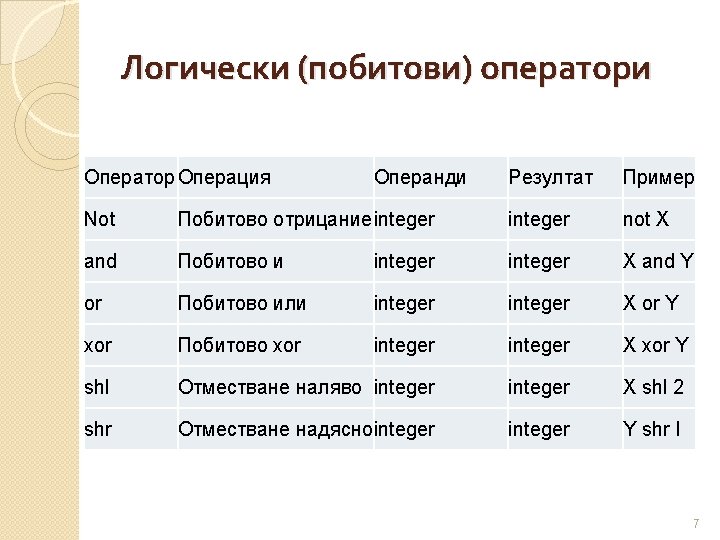 Логически (побитови) оператори

| Оператор | Операция | Операнди | Резултат | Пример |
|---|---|---|---|---|
| Not | Побитово отрицание | integer | integer | not X |
| and | Побитово и | integer | integer | X and Y |
| or | Побитово или | integer | integer | X or Y |
| xor | Побитово xor | integer | integer | X xor Y |
| shl | Отместване наляво | integer | integer | X shl 2 |
| shr | Отместване надясно | integer | integer | Y shr I |

7